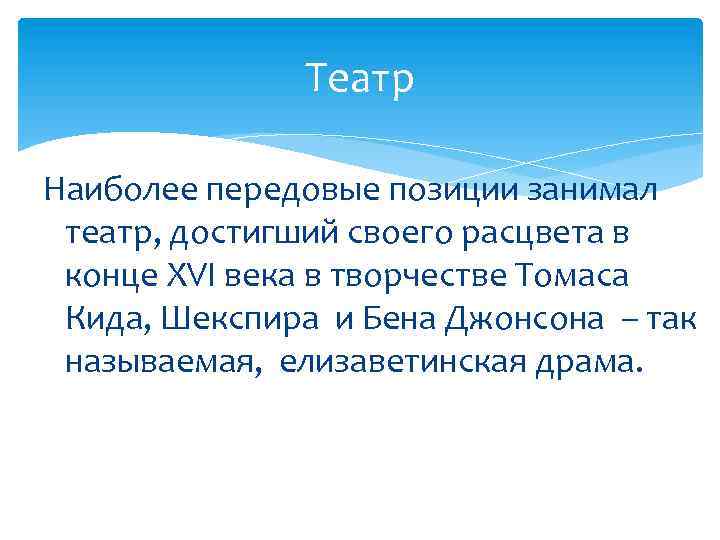 Театр

Наиболее передовые позиции занимал театр, достигший своего расцвета в конце XVI века в творчестве Томаса Кида, Шекспира и Бена Джонсона – так называемая, елизаветинская драма.